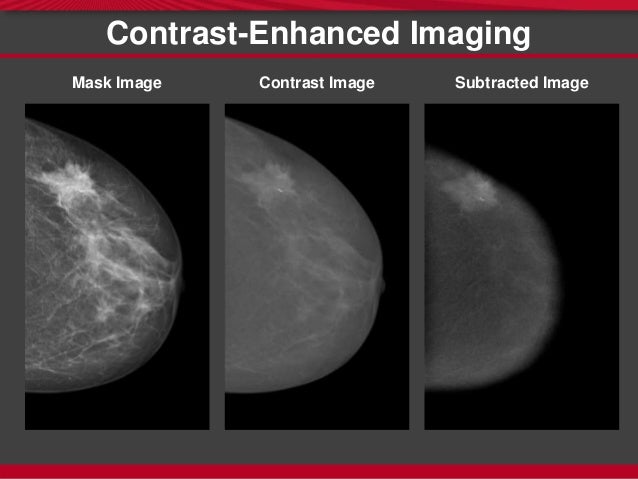 Contrast-Enhanced Imaging

Mask Image

Contrast Image

Subtracted Image